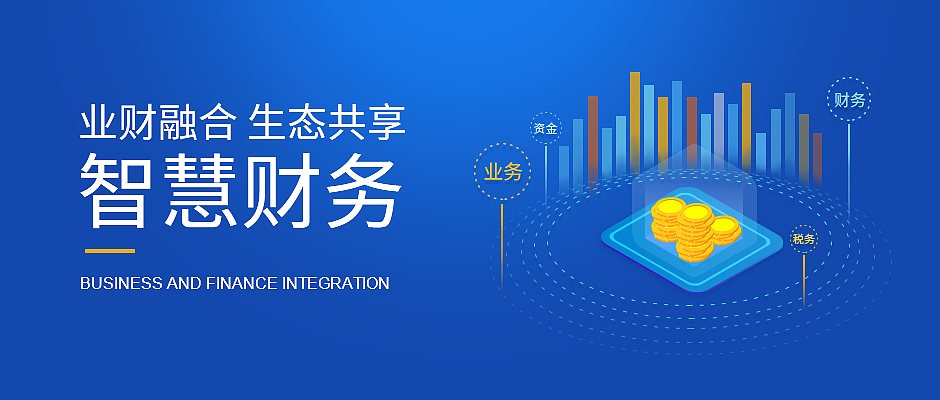 业财融合 生态共享
智慧财务
BUSINESS AND FINANCE INTEGRATION

资金
业务
财务
税务